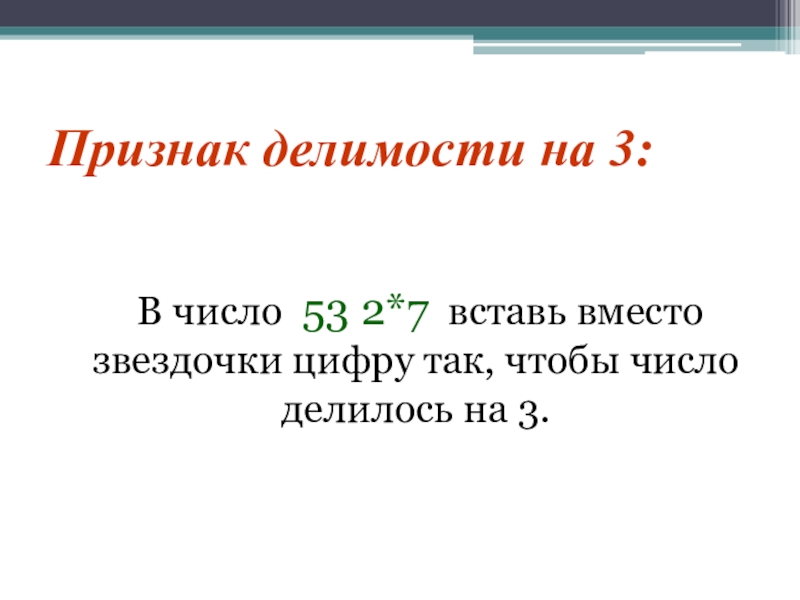 Признак делимости на 3:

В число 53 2*7 вставь вместо звездочки цифру так, чтобы число делилось на 3.